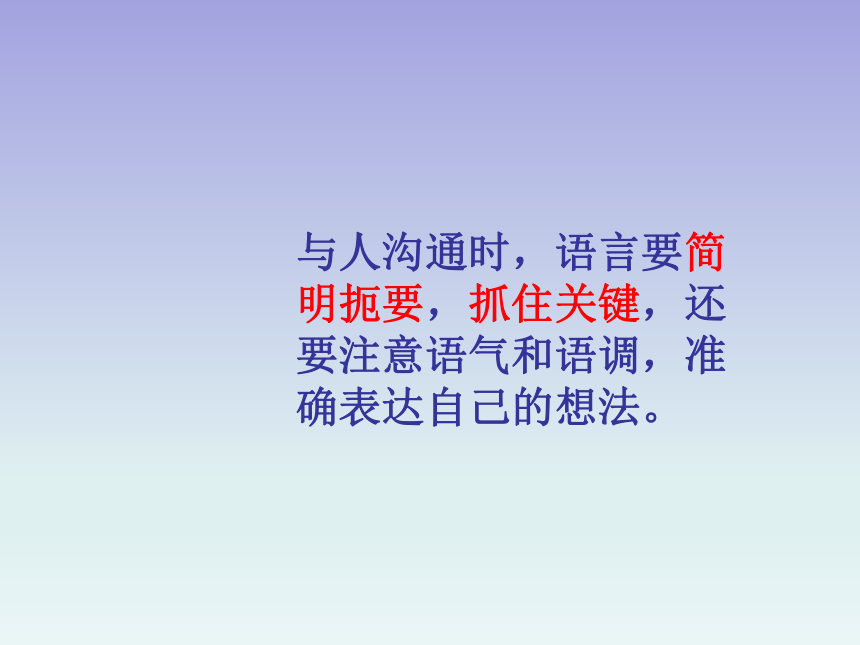 与人沟通时，语言要简明扼要，抓住关键，还要注意语气和语调，准确表达自己的想法。